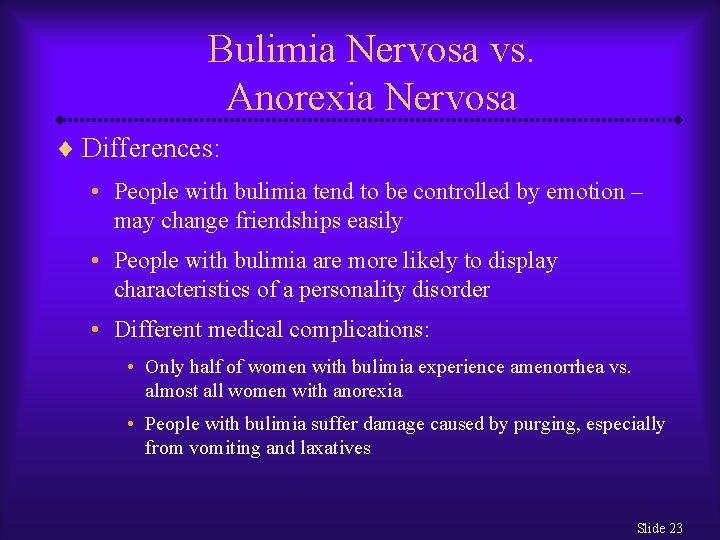 Bulimia Nervosa vs. Anorexia Nervosa

♦ Differences:

• People with bulimia tend to be controlled by emotion – may change friendships easily

• People with bulimia are more likely to display characteristics of a personality disorder

• Different medical complications:

• Only half of women with bulimia experience amenorrhea vs. almost all women with anorexia

• People with bulimia suffer damage caused by purging, especially from vomiting and laxatives

Slide 23